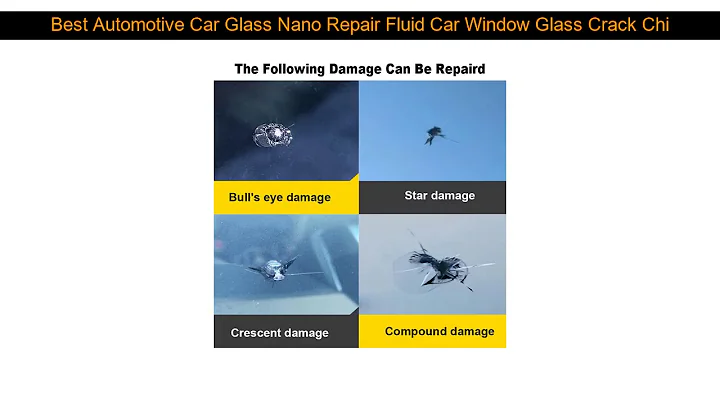 Best Automotive Car Glass Nano Repair Fluid Car Window Glass Crack Chi

The Following Damage Can Be Repaird

Bull's eye damage

Star damage

Crescent damage

Compound damage